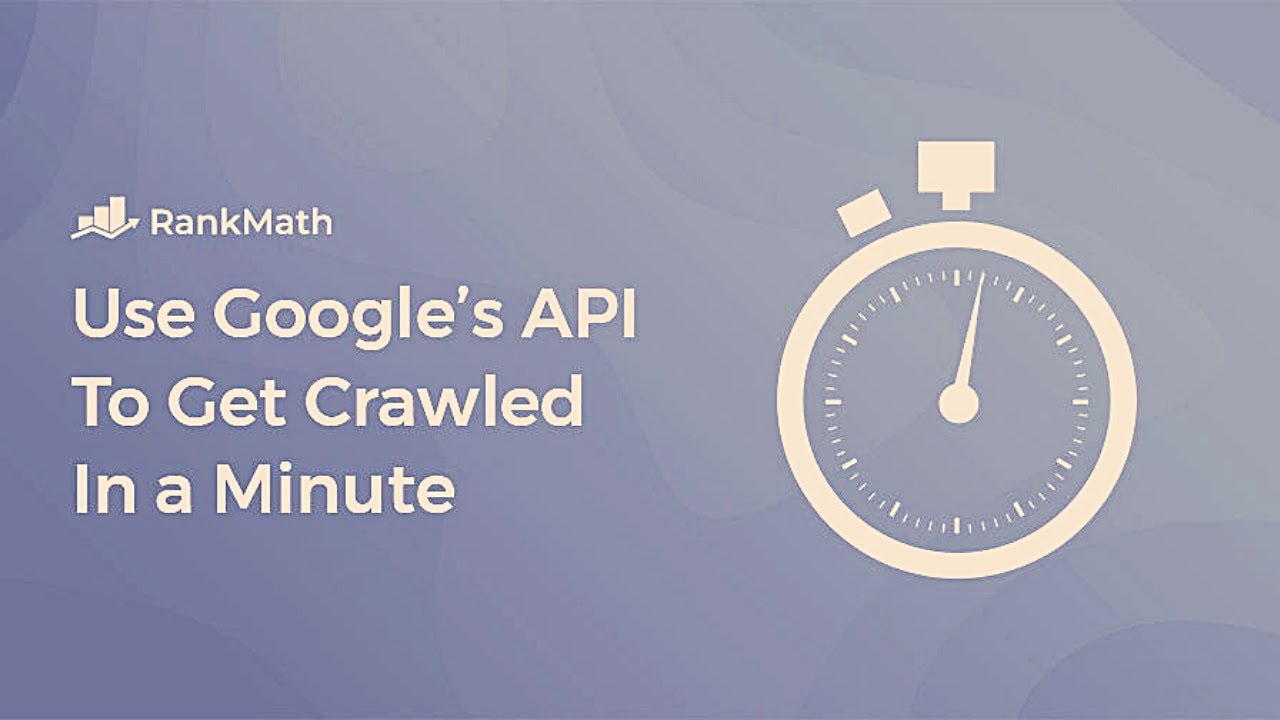 RankMath

Use Google's API To Get Crawled In a Minute